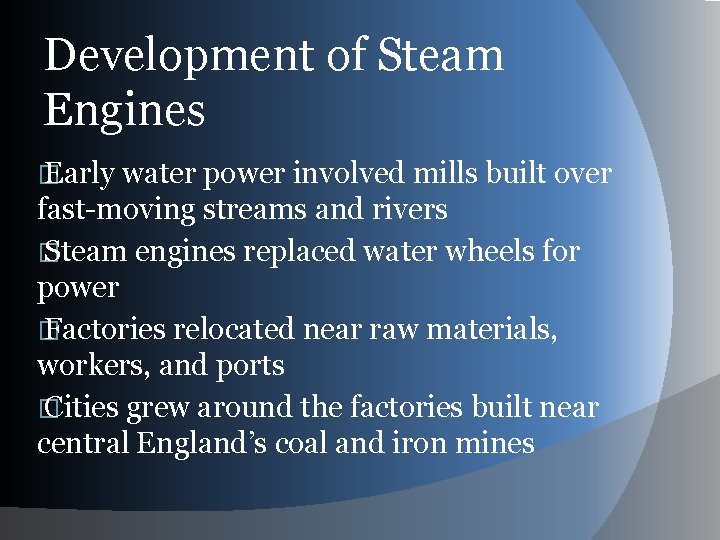 Development of Steam Engines

Early water power involved mills built over fast-moving streams and rivers

Steam engines replaced water wheels for power

Factories relocated near raw materials, workers, and ports

Cities grew around the factories built near central England’s coal and iron mines